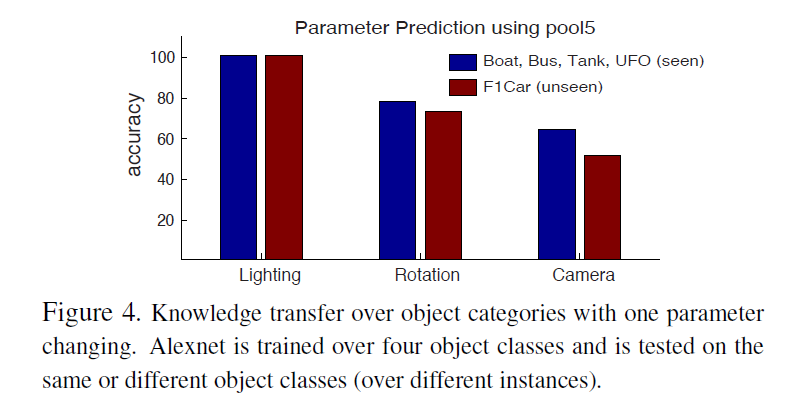 Parameter Prediction using pool5

Boat, Bus, Tank, UFO (seen)
F1Car (unseen)

accuracy

100
80
60
40
20

Lighting
Rotation
Camera

Figure 4. Knowledge transfer over object categories with one parameter changing. Alexnet is trained over four object classes and is tested on the same or different object classes (over different instances).